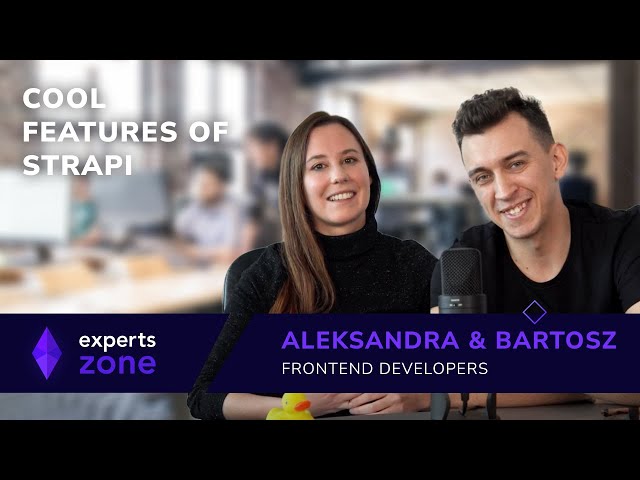 COOL FEATURES OF STRAPI

experts zone

ALEKSANDRA & BARTOSZ
FRONTEND DEVELOPERS